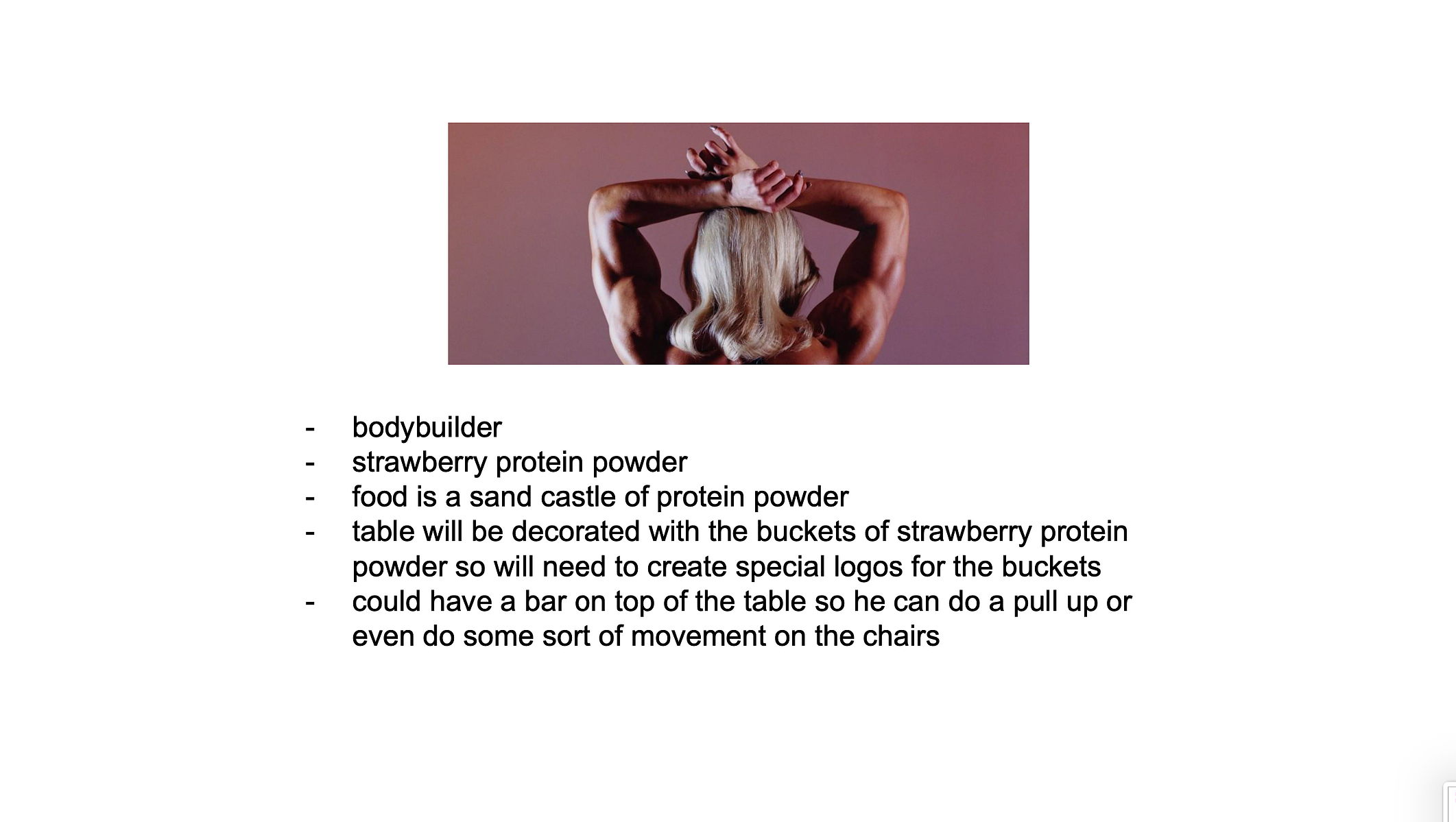 - bodybuilder
- strawberry protein powder
- food is a sand castle of protein powder
- table will be decorated with the buckets of strawberry protein powder so will need to create special logos for the buckets
- could have a bar on top of the table so he can do a pull up or even do some sort of movement on the chairs